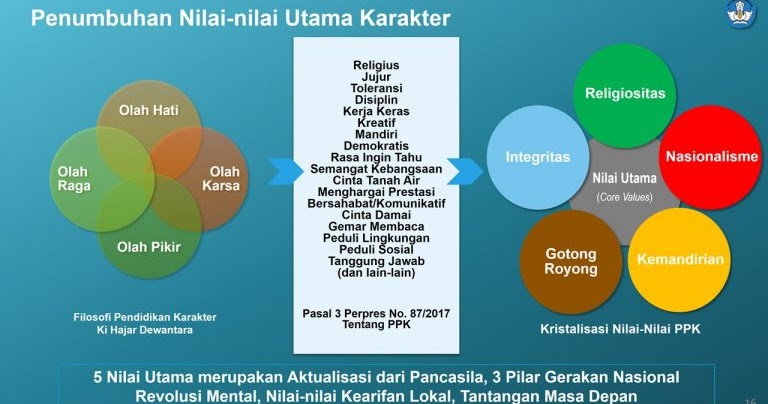 Penumbuhan Nilai-nilai Utama Karakter

Olah Hati
Olah Raga
Olah Karsa
Olah Pikir

Filosofi Pendidikan Karakter
Ki Hajar Dewantara

Religius
Jujur
Toleransi
Disiplin
Kerja Keras
Kreatif
Mandiri
Demokratis
Rasa Ingin Tahu
Semangat Kebangsaan
Cinta Tanah Air
Menghargai Prestasi
Bersahabat/Komunikatif
Cinta Damai
Gemar Membaca
Peduli Lingkungan
Peduli Sosial
Tanggung Jawab
(dan lain-lain)

Pasal 3 Perpres No. 87/2017
Tentang PPK

Religiositas
Integritas
Nasionalisme
Nilai Utama
(Core Values)
Gotong Royong
Kemandirian

Kristalisasi Nilai-Nilai PPK

5 Nilai Utama merupakan Aktualisasi dari Pancasila, 3 Pilar Gerakan Nasional Revolusi Mental, Nilai-nilai Kearifan Lokal, Tantangan Masa Depan

16